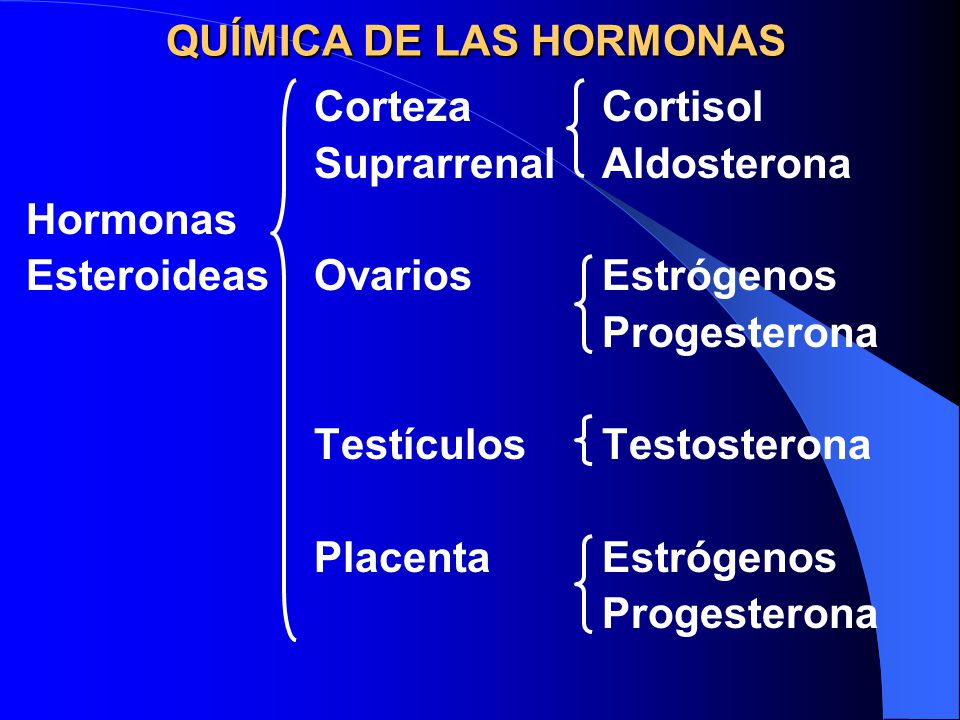 QUÍMICA DE LAS HORMONAS

Hormonas Esteroideas

Corteza Suprarrenal

Cortisol
Aldosterona

Ovarios

Estrógenos
Progesterona

Testículos

Testosterona

Placenta

Estrógenos
Progesterona